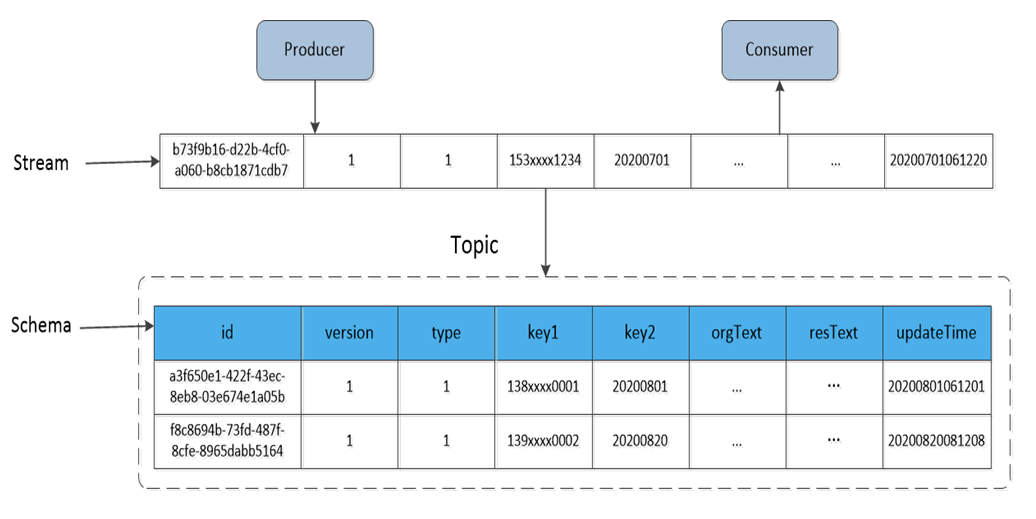 Producer

Consumer

Stream

| b73f9b16-d22b-4cf0-a060-b8cb1871cdb7 | 1 | 1 | 153xxxx1234 | 20200701 | ... | ... | 20200701061220 |
|---|---|---|---|---|---|---|---|

Topic

Schema

| id | version | type | key1 | key2 | orgText | resText | updateTime |
|---|---|---|---|---|---|---|---|
| a3f650e1-422f-43ec-8eb8-03e674e1a05b | 1 | 1 | 138xxxx0001 | 20200801 | ... | ... | 20200801061201 |
| f8c8694b-73fd-487f-8cfe-8965dabb5164 | 1 | 1 | 139xxxx0002 | 20200820 | ... | ... | 20200820081208 |